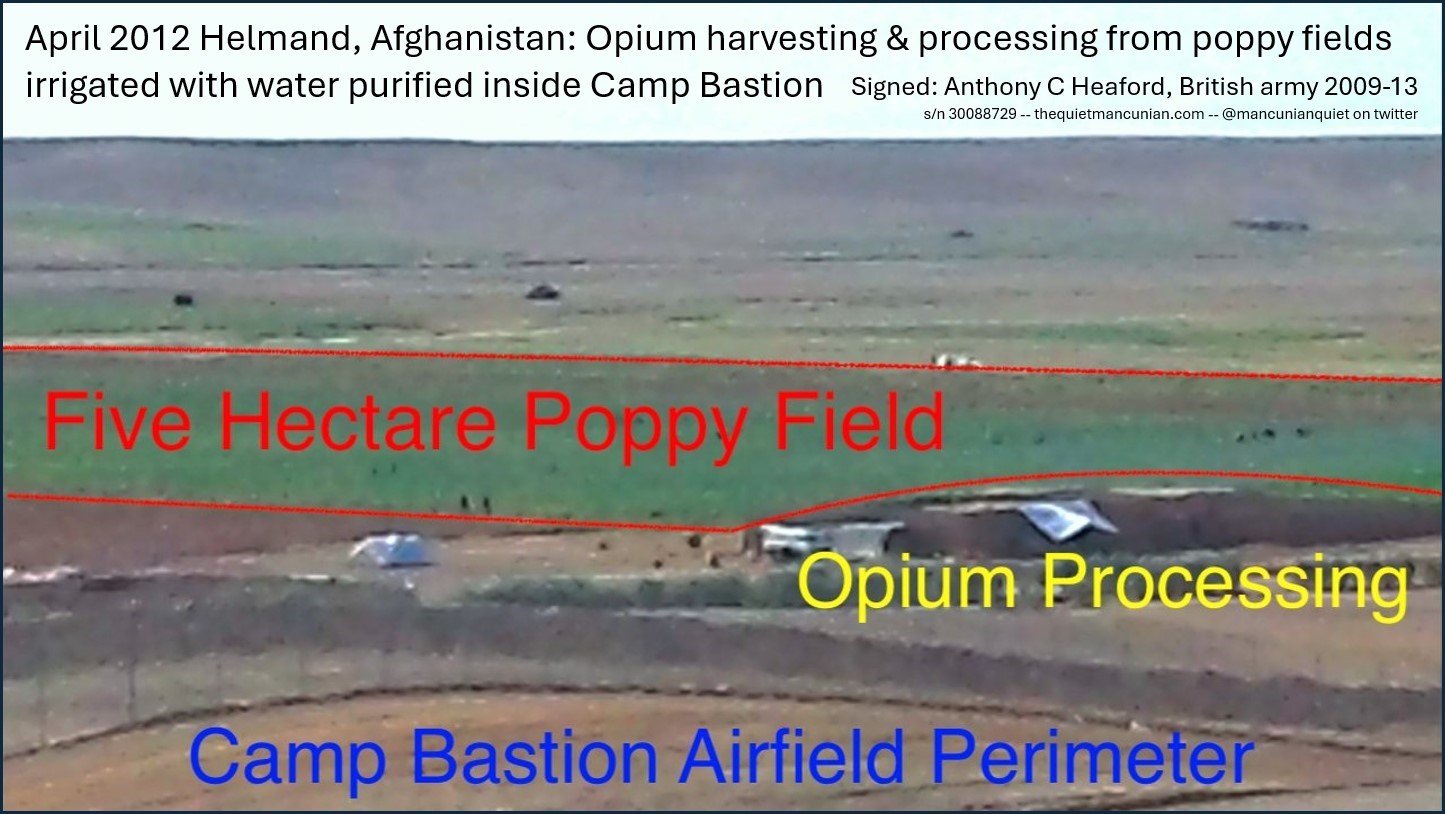 April 2012 Helmand, Afghanistan: Opium harvesting & processing from poppy fields irrigated with water purified inside Camp Bastion

Signed: Anthony C Heaford, British army 2009-13
s/n 30088729 -- thequietmancunian.com -- @mancunianquiet on twitter

Five Hectare Poppy Field

Opium Processing

Camp Bastion Airfield Perimeter